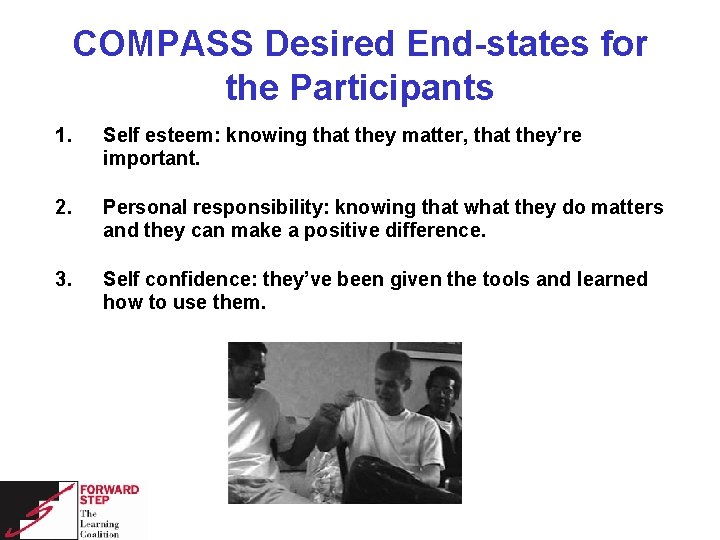 COMPASS Desired End-states for the Participants

1. Self esteem: knowing that they matter, that they're important.

2. Personal responsibility: knowing that what they do matters and they can make a positive difference.

3. Self confidence: they've been given the tools and learned how to use them.

FORWARD STEP
The Learning Coalition